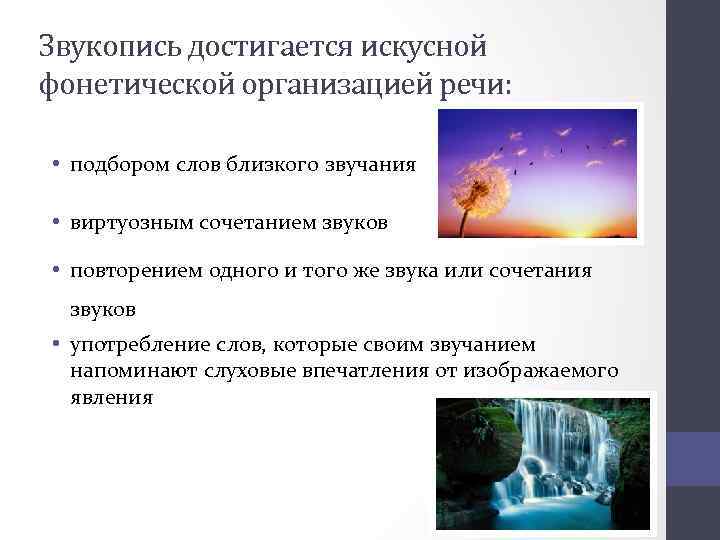 Звукопись достигается искусной фонетической организацией речи:

• подбором слов близкого звучания

• виртуозным сочетанием звуков

• повторением одного и того же звука или сочетания звуков

• употребление слов, которые своим звучанием напоминают слуховые впечатления от изображаемого явления